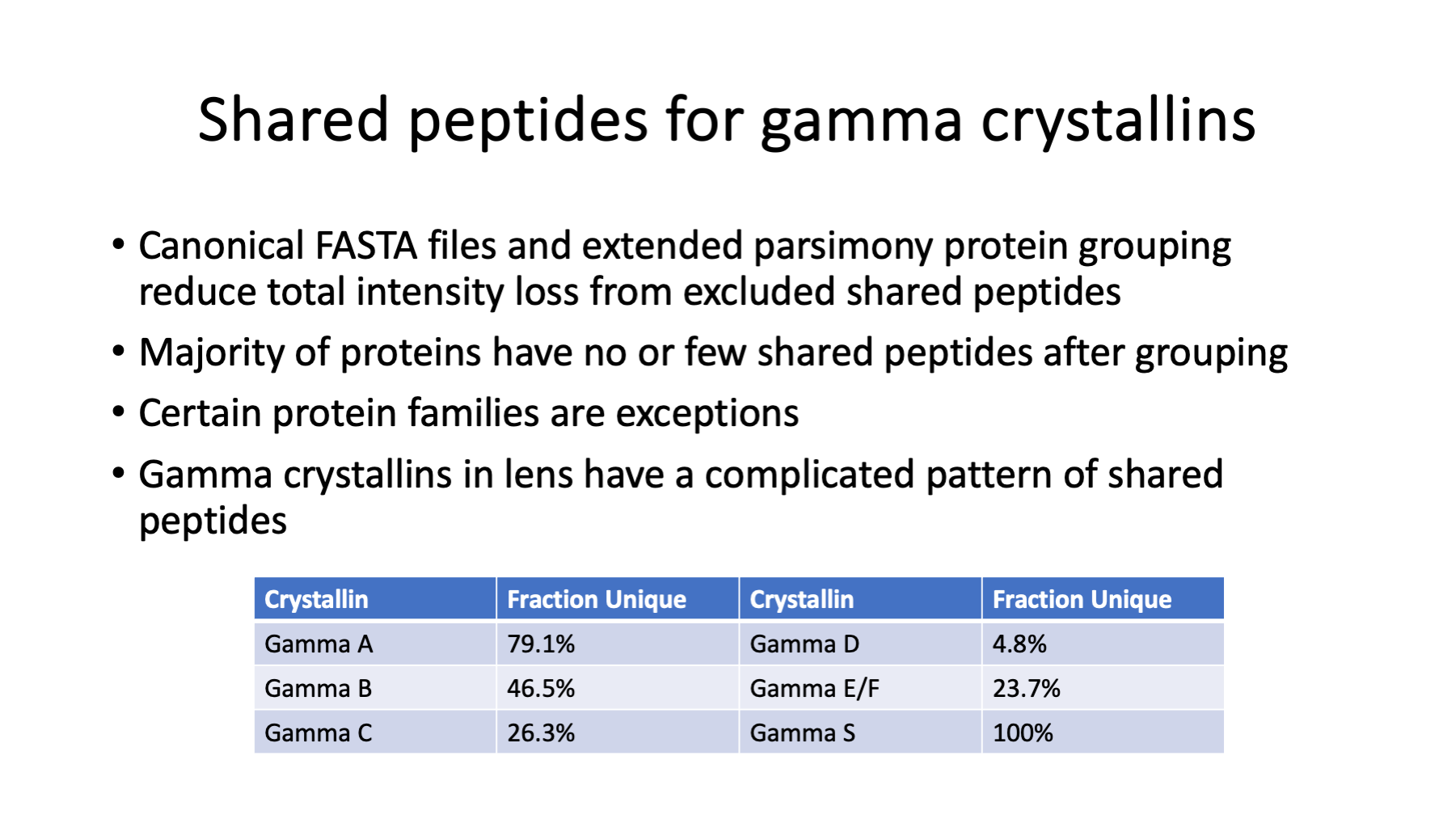 Shared peptides for gamma crystallins

• Canonical FASTA files and extended parsimony protein grouping reduce total intensity loss from excluded shared peptides
• Majority of proteins have no or few shared peptides after grouping
• Certain protein families are exceptions
• Gamma crystallins in lens have a complicated pattern of shared peptides

| Crystallin | Fraction Unique | Crystallin | Fraction Unique |
|---|---|---|---|
| Gamma A | 79.1% | Gamma D | 4.8% |
| Gamma B | 46.5% | Gamma E/F | 23.7% |
| Gamma C | 26.3% | Gamma S | 100% |